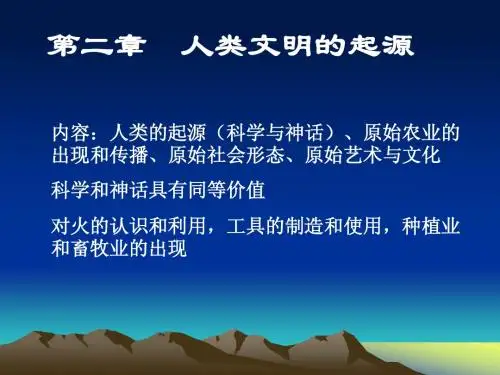 第二章　人类文明的起源

内容：人类的起源（科学与神话）、原始农业的出现和传播、原始社会形态、原始艺术与文化

科学和神话具有同等价值

对火的认识和利用，工具的制造和使用，种植业和畜牧业的出现